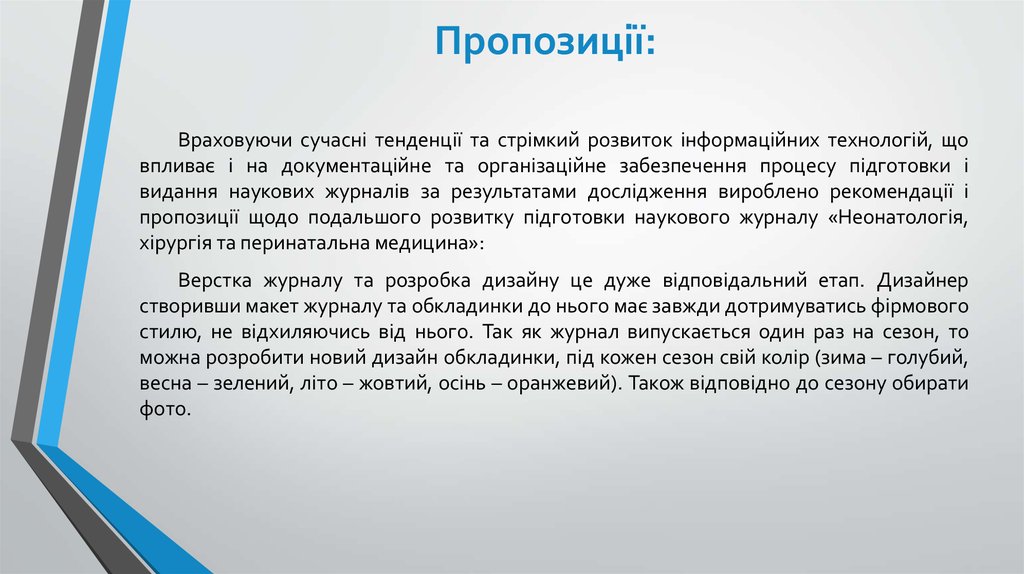 Пропозиції:

Враховуючи сучасні тенденції та стрімкий розвиток інформаційних технологій, що впливає і на документаційне та організаційне забезпечення процесу підготовки і видання наукових журналів за результатами дослідження вироблено рекомендації і пропозиції щодо подальшого розвитку підготовки наукового журналу «Неонатологія, хірургія та перинатальна медицина»:

Верстка журналу та розробка дизайну це дуже відповідальний етап. Дизайнер створивши макет журналу та обкладинки до нього має завжди дотримуватись фірмового стилю, не відхиляючись від нього. Так як журнал випускається один раз на сезон, то можна розробити новий дизайн обкладинки, під кожен сезон свій колір (зима – голубий, весна – зелений, літо – жовтий, осінь – оранжевий). Також відповідно до сезону обирати фото.